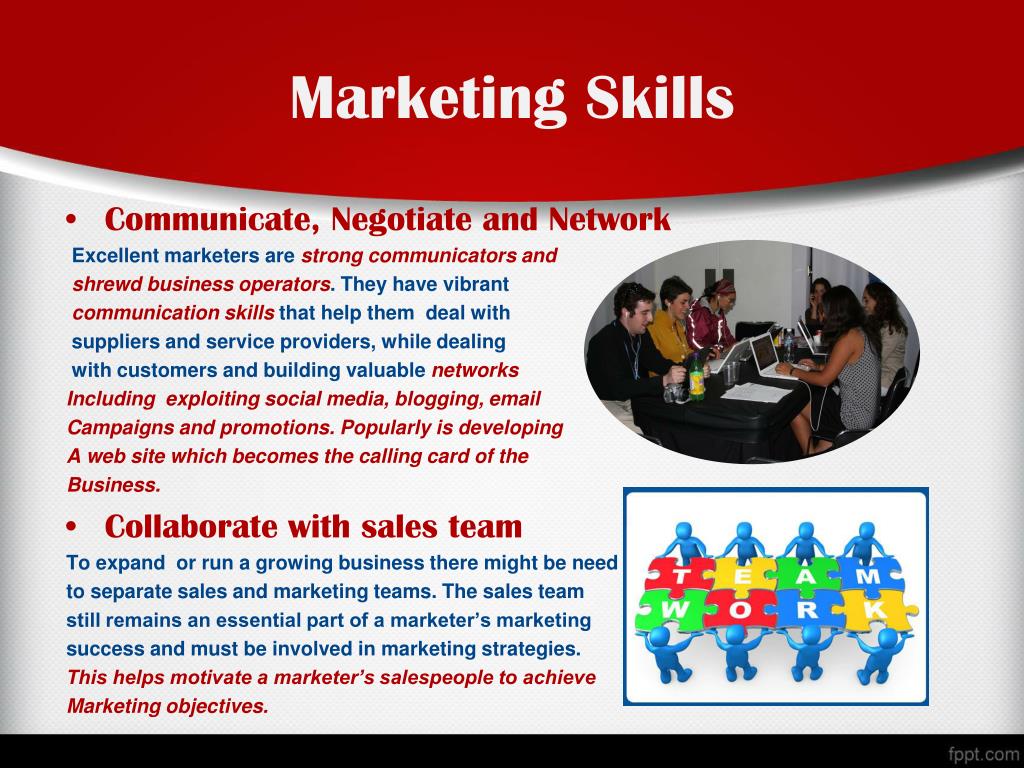 Marketing Skills

• Communicate, Negotiate and Network

Excellent marketers are strong communicators and shrewd business operators. They have vibrant communication skills that help them deal with suppliers and service providers, while dealing with customers and building valuable networks Including exploiting social media, blogging, email Campaigns and promotions. Popularly is developing A web site which becomes the calling card of the Business.

• Collaborate with sales team

To expand or run a growing business there might be need to separate sales and marketing teams. The sales team still remains an essential part of a marketer's marketing success and must be involved in marketing strategies. This helps motivate a marketer's salespeople to achieve Marketing objectives.

T E A M
W O R K

fppt.com